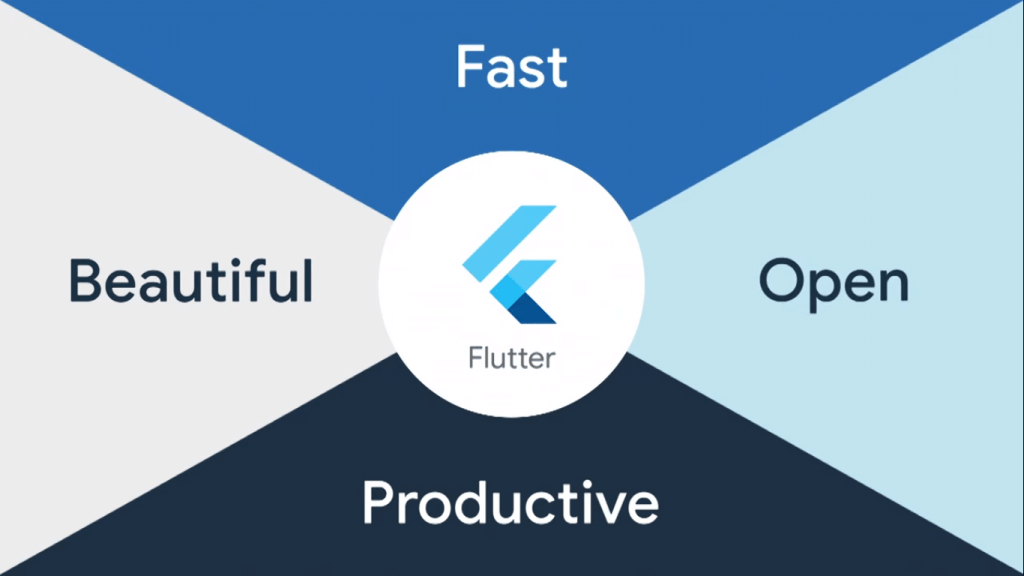 Fast

Beautiful

Flutter

Open

Productive